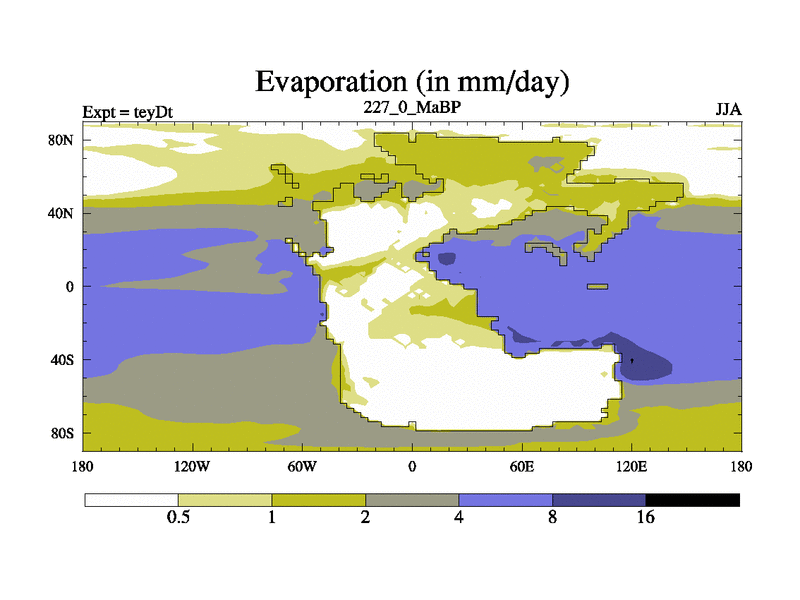 Evaporation (in mm/day)

Expt = teyDt

227_0_MaBP

JJA

80N

40N

0

40S

80S

180

120W

60W

0

60E

120E

180

0.5

1

2

4

8

16